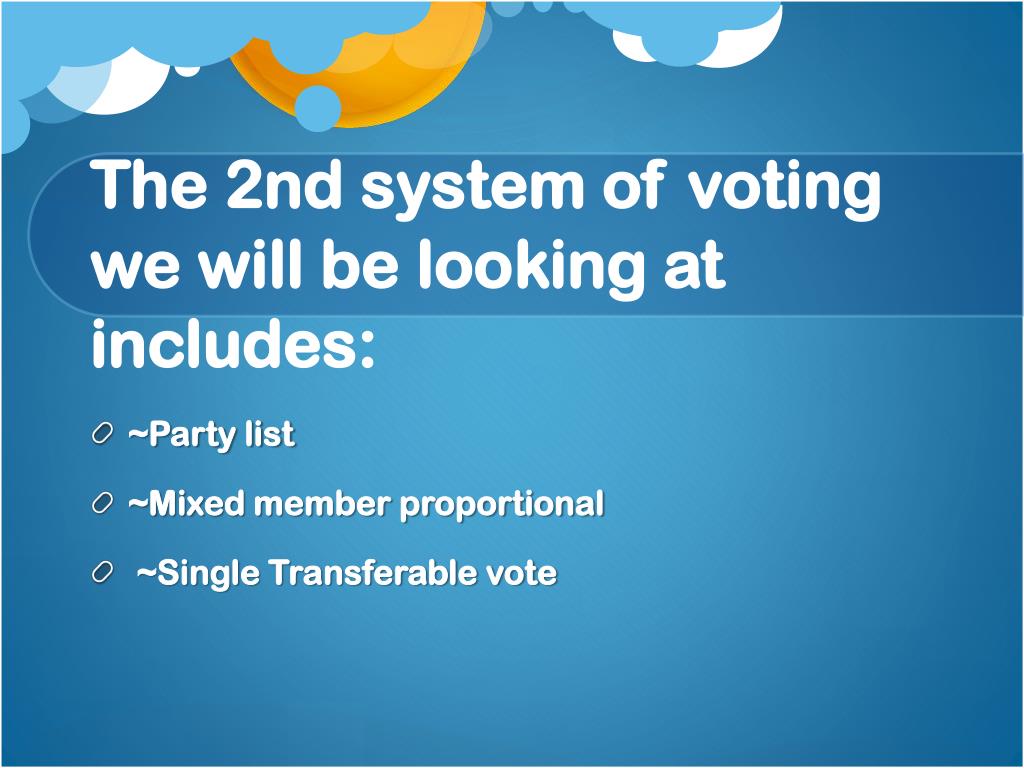 The 2nd system of voting we will be looking at includes:

~Party list

~Mixed member proportional

~Single Transferable vote